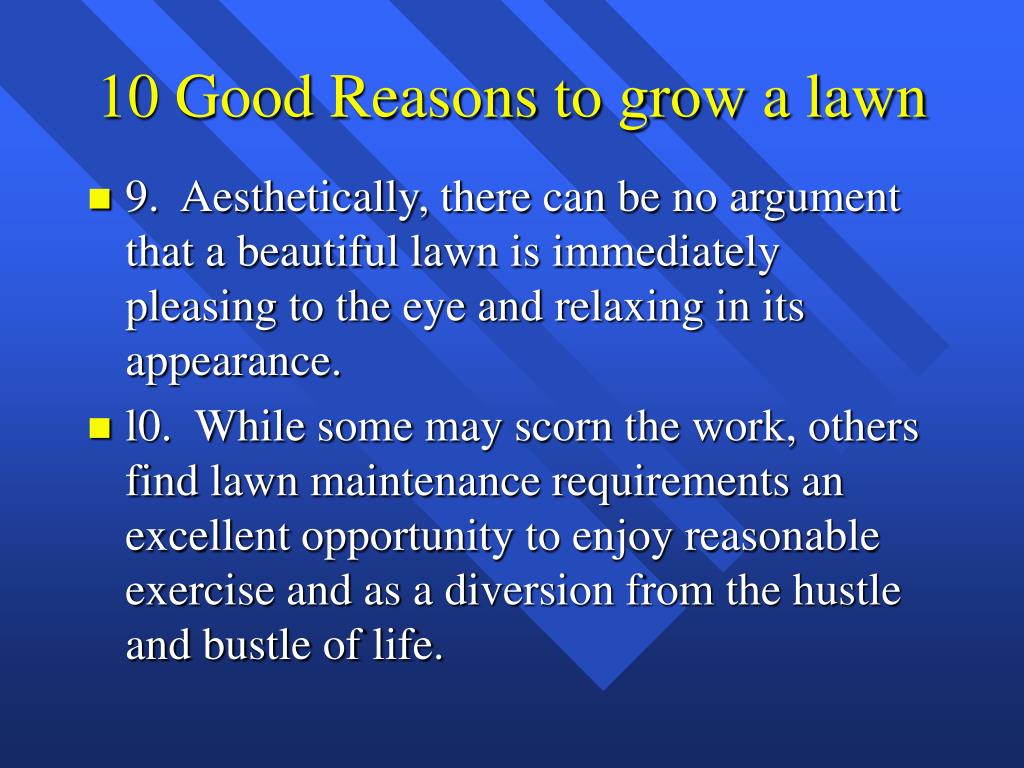 10 Good Reasons to grow a lawn

9. Aesthetically, there can be no argument that a beautiful lawn is immediately pleasing to the eye and relaxing in its appearance.

l0. While some may scorn the work, others find lawn maintenance requirements an excellent opportunity to enjoy reasonable exercise and as a diversion from the hustle and bustle of life.